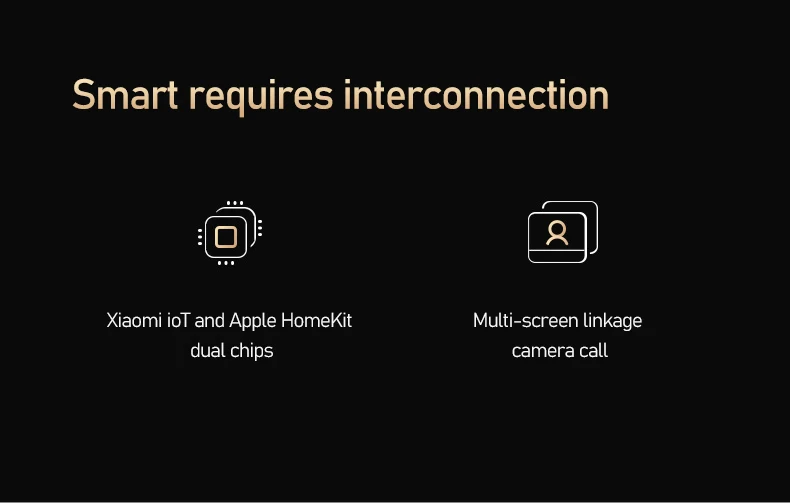 Smart requires interconnection

Xiaomi ioT and Apple HomeKit dual chips

Multi-screen linkage camera call